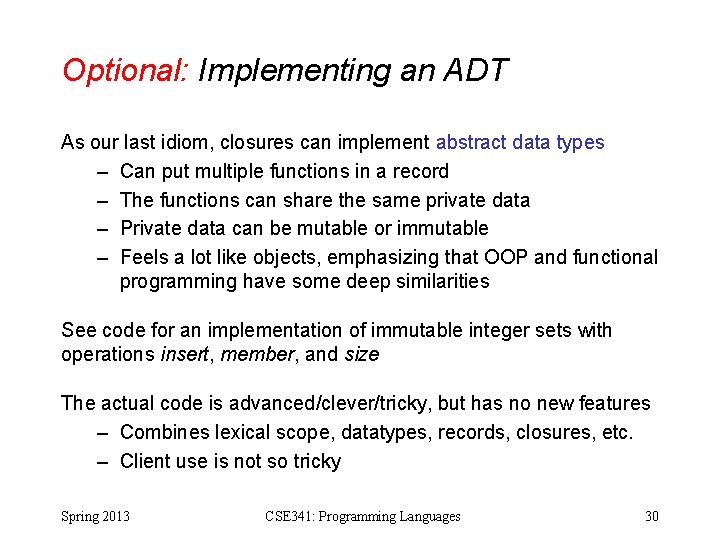 Optional: Implementing an ADT

As our last idiom, closures can implement abstract data types

– Can put multiple functions in a record
– The functions can share the same private data
– Private data can be mutable or immutable
– Feels a lot like objects, emphasizing that OOP and functional programming have some deep similarities

See code for an implementation of immutable integer sets with operations insert, member, and size

The actual code is advanced/clever/tricky, but has no new features

– Combines lexical scope, datatypes, records, closures, etc.
– Client use is not so tricky

Spring 2013

CSE341: Programming Languages

30